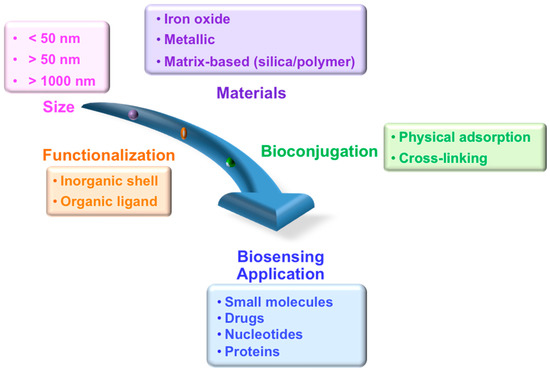 • < 50 nm
• > 50 nm
• > 1000 nm

Size

• Iron oxide
• Metallic
• Matrix-based (silica/polymer)

Materials

Functionalization

• Inorganic shell
• Organic ligand

Bioconjugation

• Physical adsorption
• Cross-linking

Biosensing Application

• Small molecules
• Drugs
• Nucleotides
• Proteins